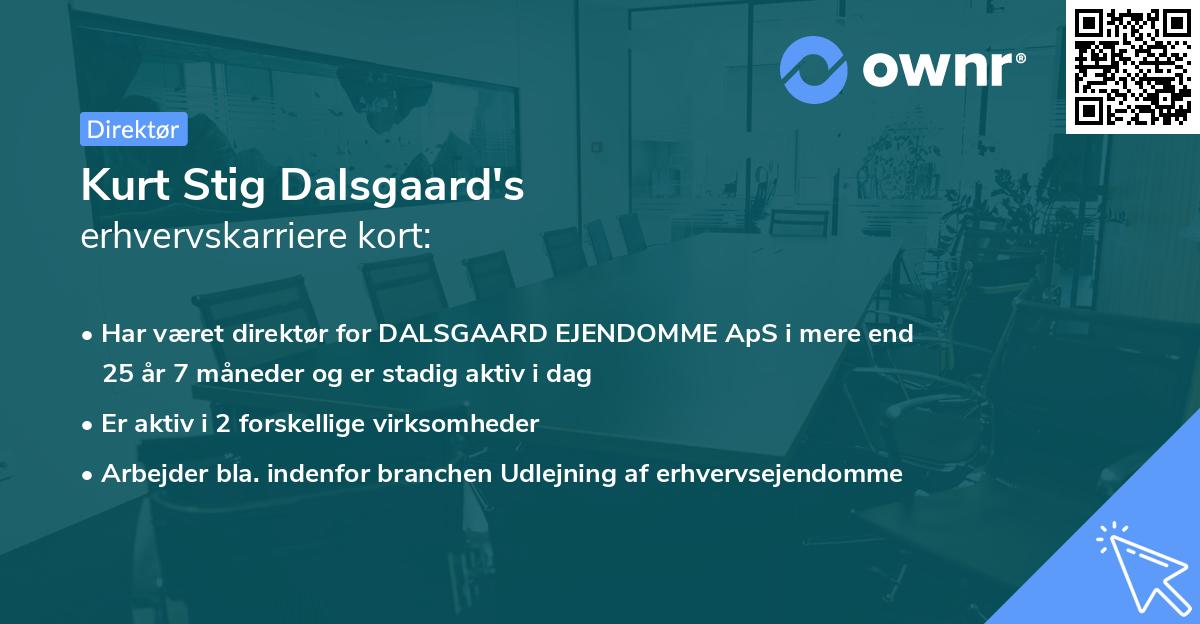 ownr®

Direktør

Kurt Stig Dalsgaard's
erhvervskarriere kort:

• Har været direktør for DALSGAARD EJENDOMME ApS i mere end 25 år 7 måneder og er stadig aktiv i dag

• Er aktiv i 2 forskellige virksomheder

• Arbejder bla. indenfor branchen Udlejning af erhvervsejendomme